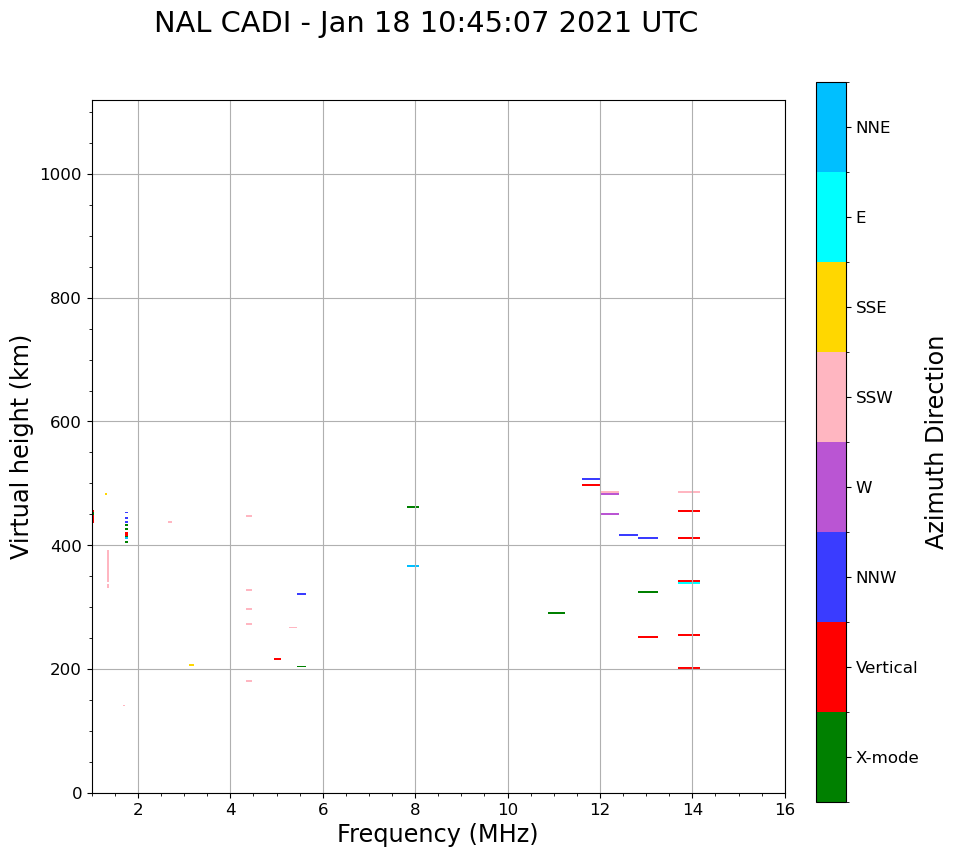 NAL CADI - Jan 18 10:45:07 2021 UTC

Virtual height (km)

1000
800
600
400
200
0

2
4
6
8
10
12
14
16

Frequency (MHz)

NNE
E
SSE
SSW
W
NNW
Vertical
X-mode

Azimuth Direction